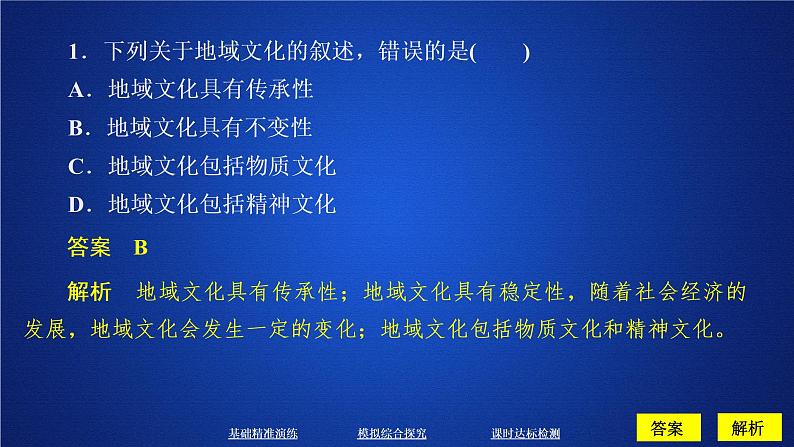 1．下列关于地域文化的叙述，错误的是(　　)

A．地域文化具有传承性

B．地域文化具有不变性

C．地域文化包括物质文化

D．地域文化包括精神文化

答案　B

解析　地域文化具有传承性；地域文化具有稳定性，随着社会经济的发展，地域文化会发生一定的变化；地域文化包括物质文化和精神文化。

基础精准演练　模拟综合探究　课时达标检测　答案　解析